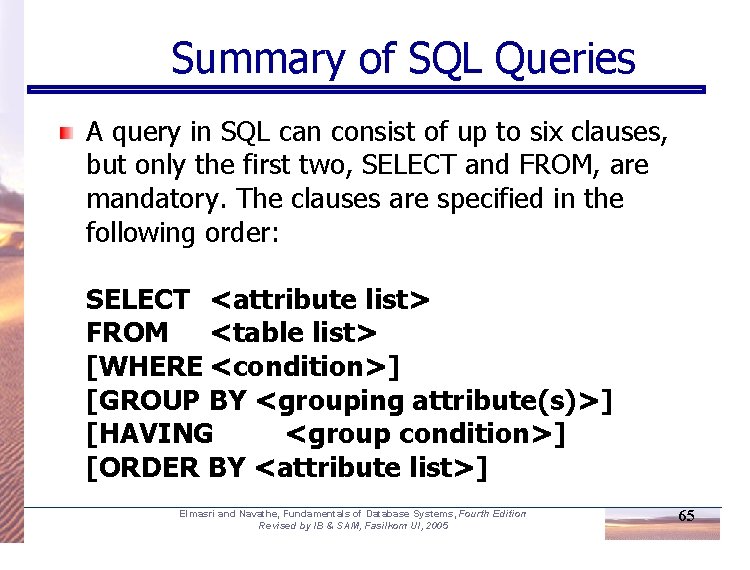 Summary of SQL Queries

A query in SQL can consist of up to six clauses, but only the first two, SELECT and FROM, are mandatory. The clauses are specified in the following order:

SELECT <attribute list>
FROM <table list>
[WHERE <condition>]
[GROUP BY <grouping attribute(s)>]
[HAVING <group condition>]
[ORDER BY <attribute list>]

Elmasri and Navathe, Fundamentals of Database Systems, Fourth Edition
Revised by IB & SAM, Fasilkom UI, 2005

65